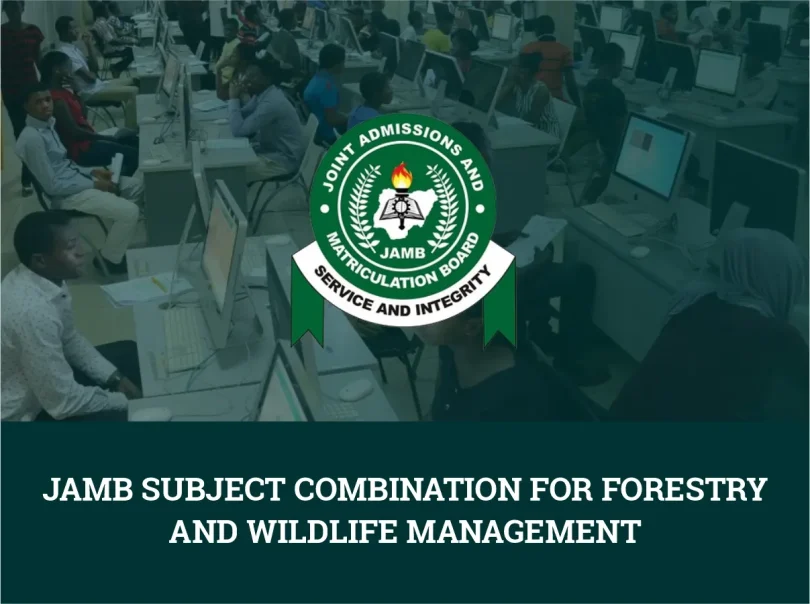 JOINT ADMISSIONS AND MATRICULATION BOARD
JAMB
SERVICE AND INTEGRITY

JAMB SUBJECT COMBINATION FOR FORESTRY AND WILDLIFE MANAGEMENT